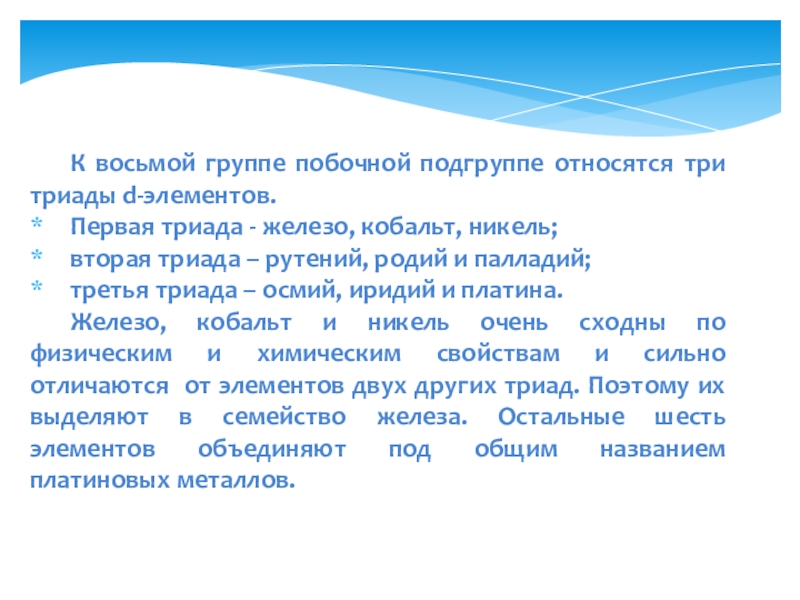 К восьмой группе побочной подгруппе относятся три триады d-элементов.

* Первая триада - железо, кобальт, никель;
* вторая триада – рутений, родий и палладий;
* третья триада – осмий, иридий и платина.

Железо, кобальт и никель очень сходны по физическим и химическим свойствам и сильно отличаются от элементов двух других триад. Поэтому их выделяют в семейство железа. Остальные шесть элементов объединяют под общим названием платиновых металлов.